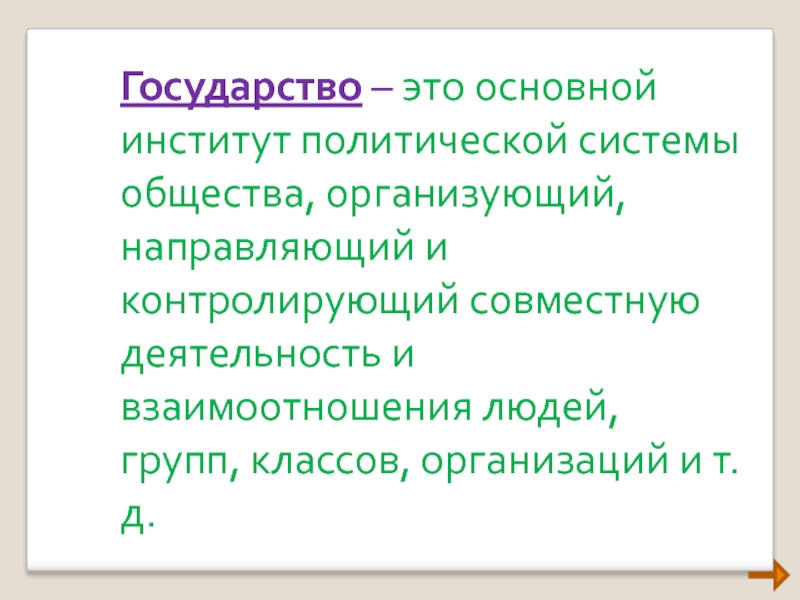 Государство – это основной институт политической системы общества, организующий, направляющий и контролирующий совместную деятельность и взаимоотношения людей, групп, классов, организаций и т. д.